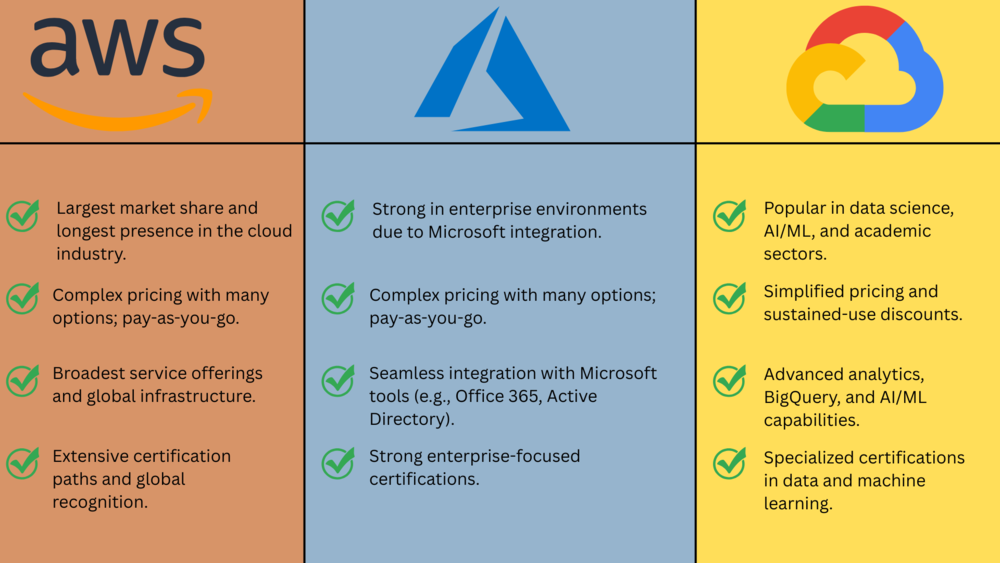 aws

Largest market share and longest presence in the cloud industry.

Complex pricing with many options; pay-as-you-go.

Broadest service offerings and global infrastructure.

Extensive certification paths and global recognition.

Strong in enterprise environments due to Microsoft integration.

Complex pricing with many options; pay-as-you-go.

Seamless integration with Microsoft tools (e.g., Office 365, Active Directory).

Strong enterprise-focused certifications.

Popular in data science, AI/ML, and academic sectors.

Simplified pricing and sustained-use discounts.

Advanced analytics, BigQuery, and AI/ML capabilities.

Specialized certifications in data and machine learning.